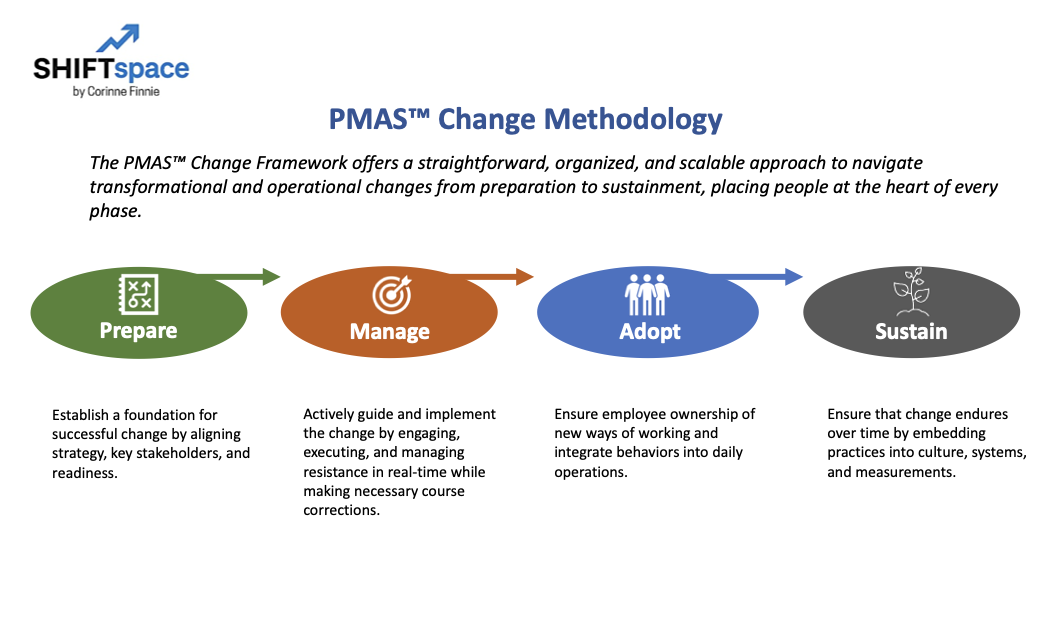 SHIFTspace
by Corinne Finnie

PMAS™ Change Methodology

The PMAS™ Change Framework offers a straightforward, organized, and scalable approach to navigate transformational and operational changes from preparation to sustainment, placing people at the heart of every phase.

Prepare

Manage

Adopt

Sustain

Establish a foundation for successful change by aligning strategy, key stakeholders, and readiness.

Actively guide and implement the change by engaging, executing, and managing resistance in real-time while making necessary course corrections.

Ensure employee ownership of new ways of working and integrate behaviors into daily operations.

Ensure that change endures over time by embedding practices into culture, systems, and measurements.